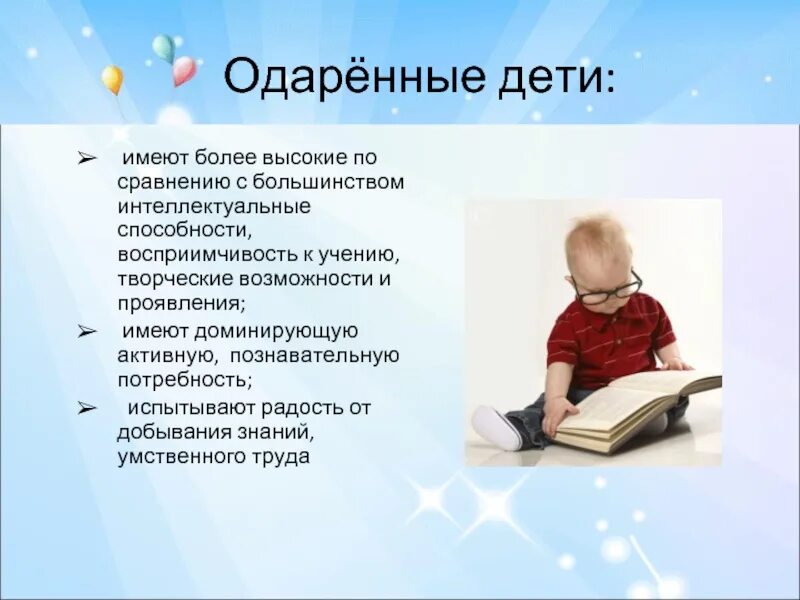 Одарённые дети:

➢ имеют более высокие по сравнению с большинством интеллектуальные способности, восприимчивость к учению, творческие возможности и проявления;

➢ имеют доминирующую активную, познавательную потребность;

➢ испытывают радость от добывания знаний, умственного труда